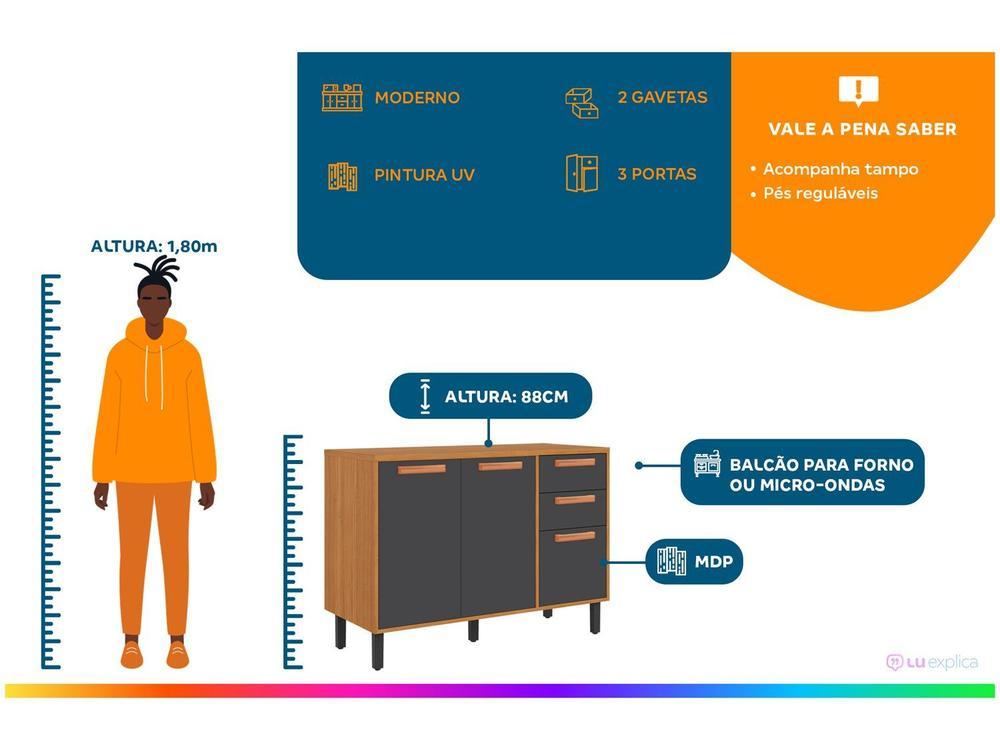 MODERNO

2 GAVETAS

PINTURA UV

3 PORTAS

VALE A PENA SABER

• Acompanha tampo
• Pés reguláveis

ALTURA: 1,80m

ALTURA: 88CM

BALCÃO PARA FORNO OU MICRO-ONDAS

MDP

LU explica